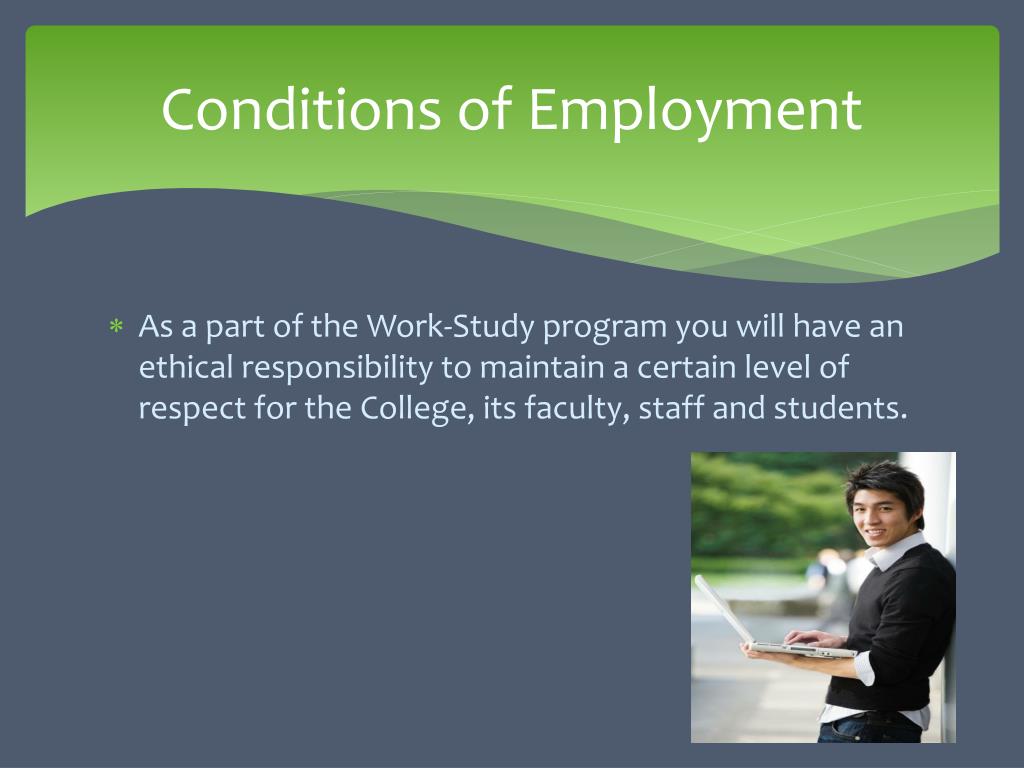 Conditions of Employment

* As a part of the Work-Study program you will have an ethical responsibility to maintain a certain level of respect for the College, its faculty, staff and students.